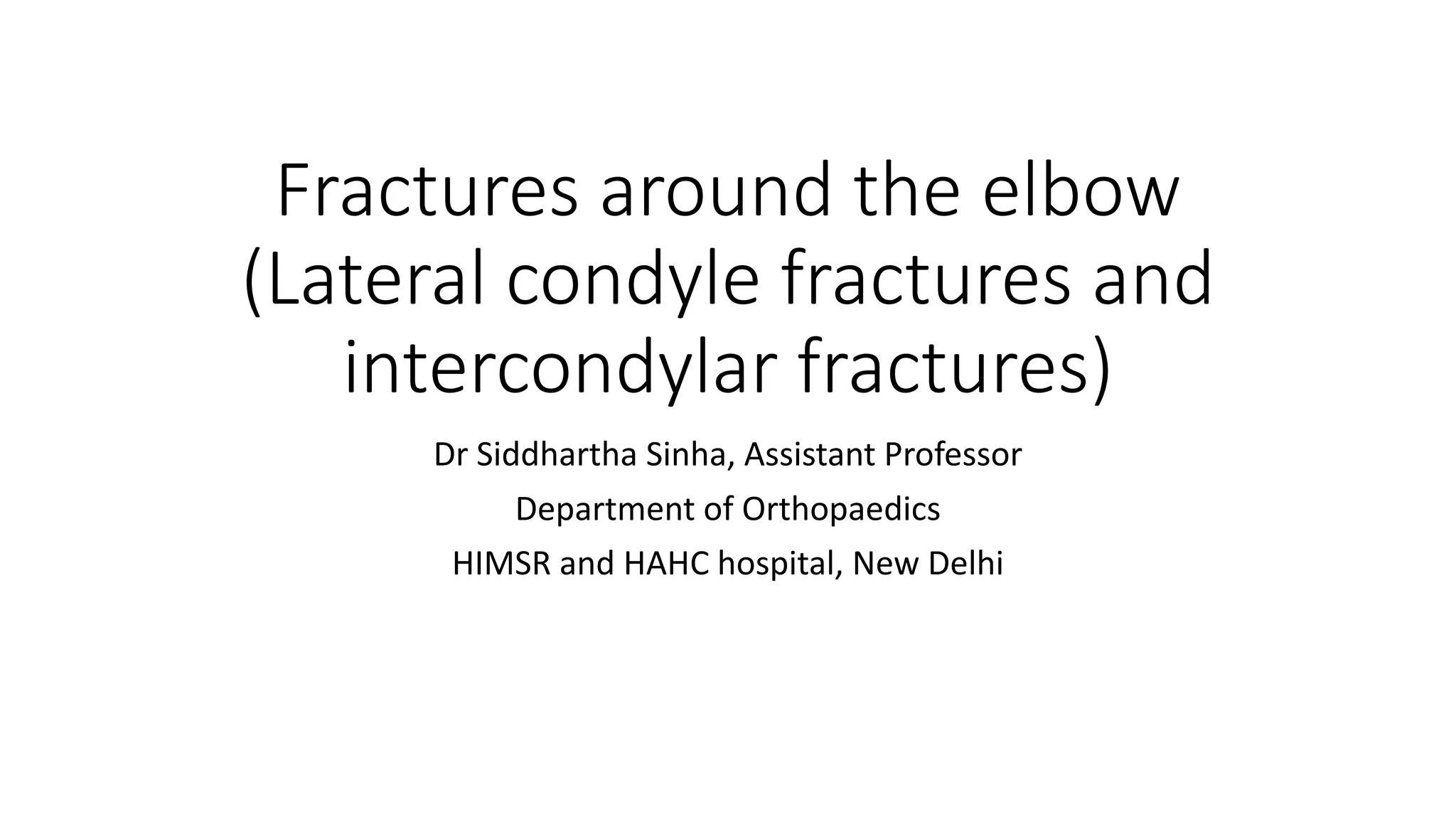 Fractures around the elbow (Lateral condyle fractures and intercondylar fractures)

Dr Siddhartha Sinha, Assistant Professor

Department of Orthopaedics

HIMSR and HAHC hospital, New Delhi